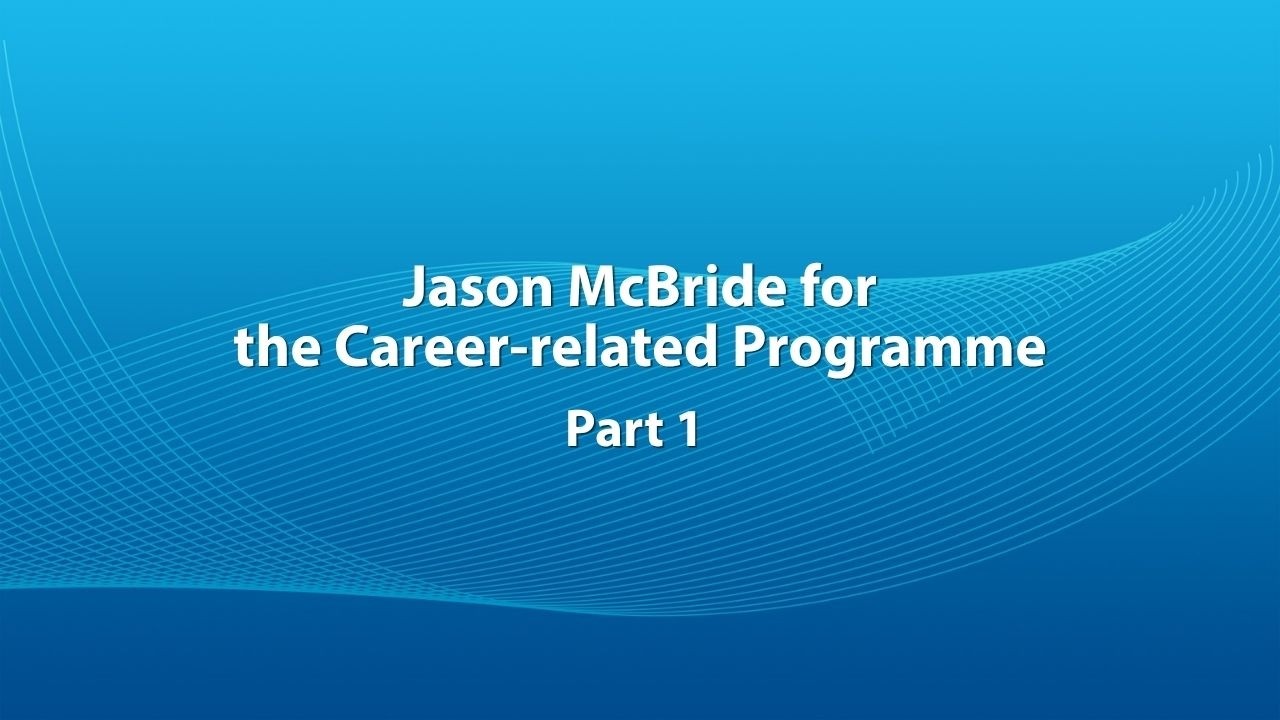 Jason McBride for
the Career-related Programme

Part 1